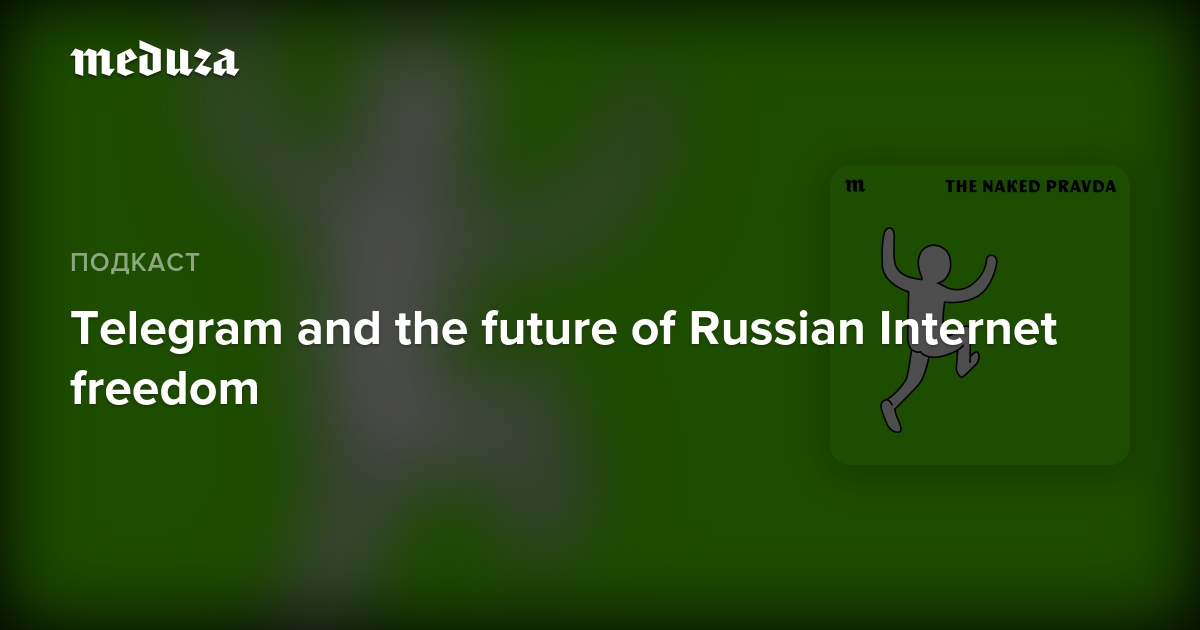 meduza

ПОДКАСТ

Telegram and the future of Russian Internet freedom

m

THE NAKED PRAVDA